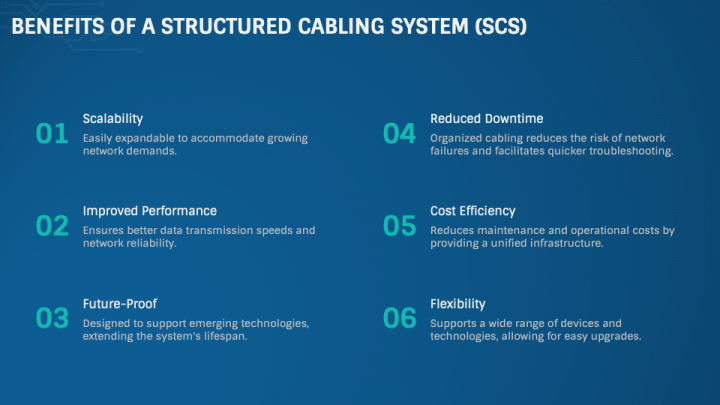 BENEFITS OF A STRUCTURED CABLING SYSTEM (SCS)

01
Scalability
Easily expandable to accommodate growing network demands.

02
Improved Performance
Ensures better data transmission speeds and network reliability.

03
Future-Proof
Designed to support emerging technologies, extending the system's lifespan.

04
Reduced Downtime
Organized cabling reduces the risk of network failures and facilitates quicker troubleshooting.

05
Cost Efficiency
Reduces maintenance and operational costs by providing a unified infrastructure.

06
Flexibility
Supports a wide range of devices and technologies, allowing for easy upgrades.